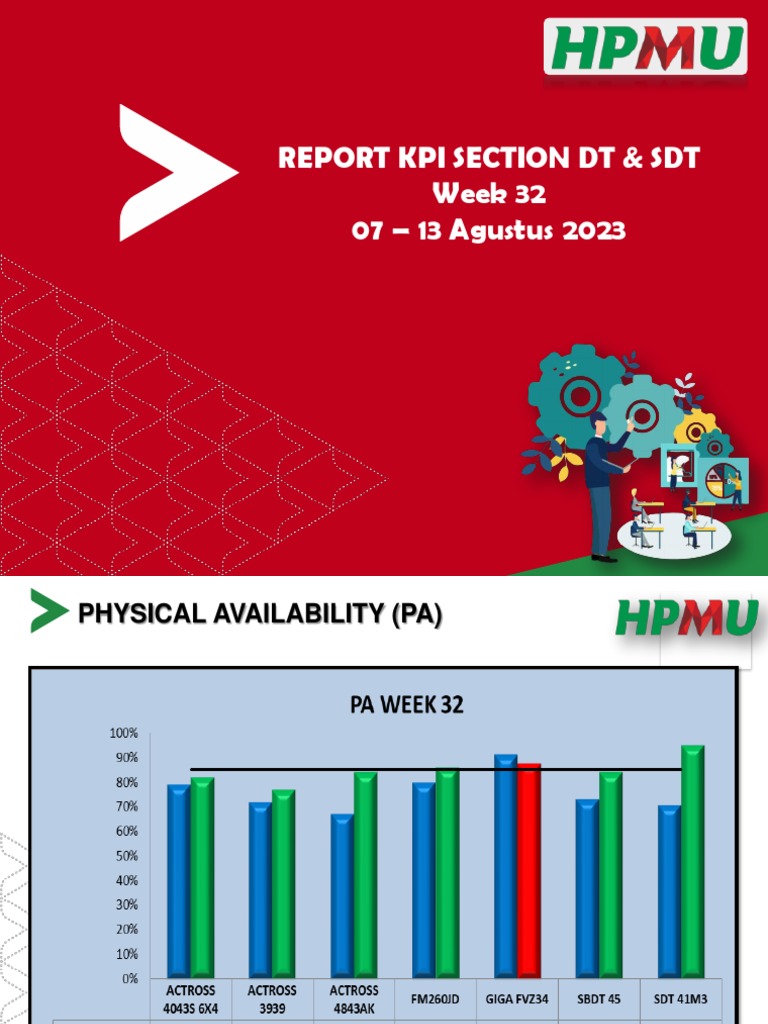 HPMU

REPORT KPI SECTION DT & SDT
Week 32
07 – 13 Agustus 2023

PHYSICAL AVAILABILITY (PA)

HPMU

PA WEEK 32

100%
90%
80%
70%
60%
50%
40%
30%
20%
10%
0%

ACTROSS 4043S 6X4
ACTROSS 3939
ACTROSS 4843AK
FM260JD
GIGA FVZ34
SBDT 45
SDT 41M3